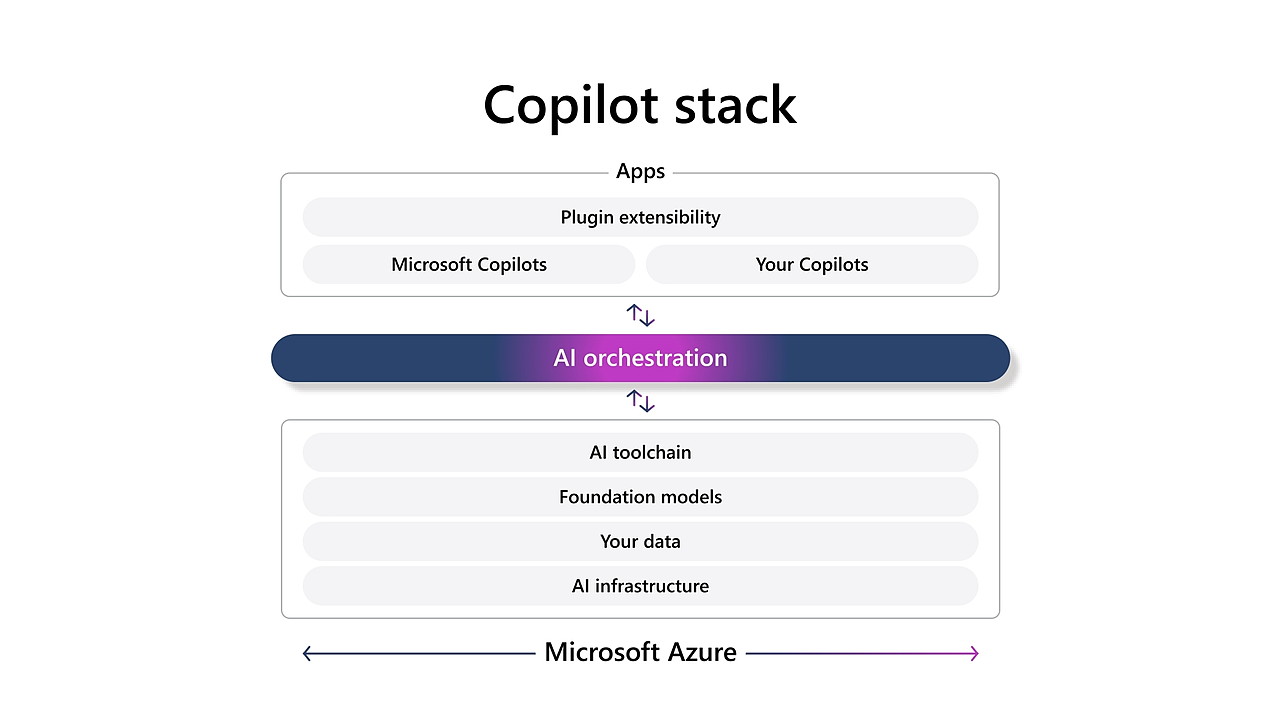 Copilot stack

Apps

Plugin extensibility

Microsoft Copilots

Your Copilots

AI orchestration

AI toolchain

Foundation models

Your data

AI infrastructure

Microsoft Azure